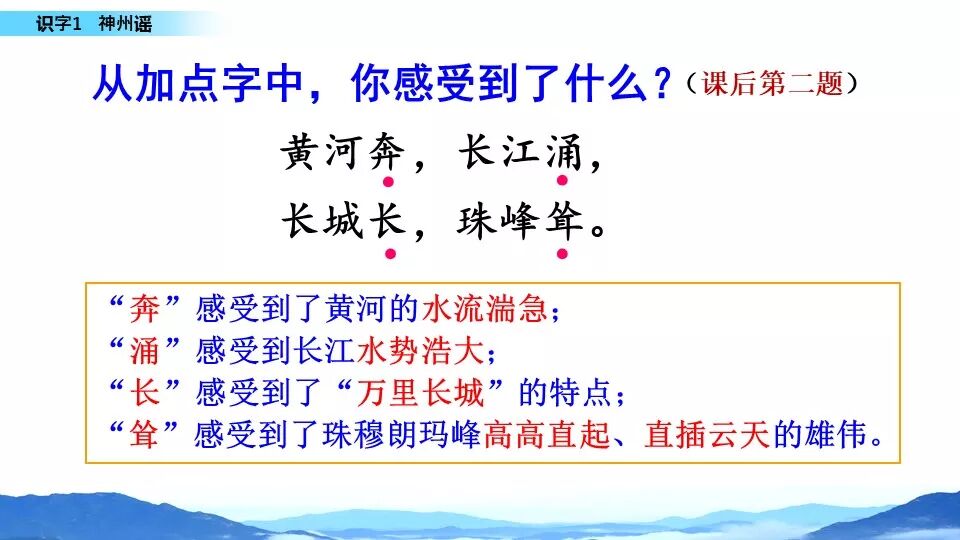 识字1　神州谣

从加点字中，你感受到了什么？（课后第二题）

黄河奔，长江涌，
长城长，珠峰耸。

“奔”感受到了黄河的水流湍急；
“涌”感受到长江水势浩大；
“长”感受到了“万里长城”的特点；
“耸”感受到了珠穆朗玛峰高高直起、直插云天的雄伟。